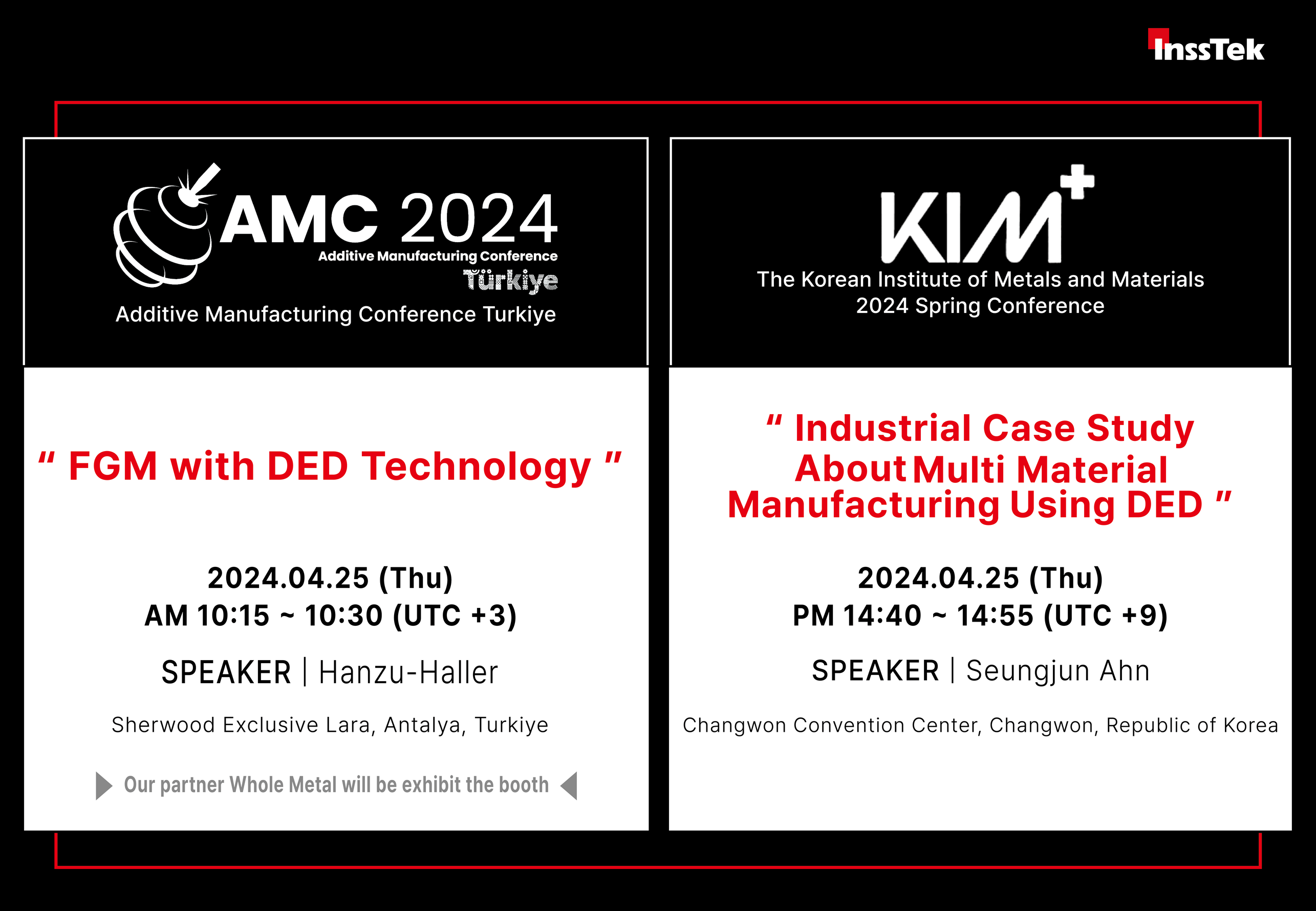 InssTek

AMC 2024
Additive Manufacturing Conference
Türkiye
Additive Manufacturing Conference Turkiye

" FGM with DED Technology "

2024.04.25 (Thu)
AM 10:15 ~ 10:30 (UTC +3)

SPEAKER | Hanzu-Haller

Sherwood Exclusive Lara, Antalya, Turkiye

Our partner Whole Metal will be exhibit the booth

KIM+
The Korean Institute of Metals and Materials
2024 Spring Conference

" Industrial Case Study About Multi Material Manufacturing Using DED "

2024.04.25 (Thu)
PM 14:40 ~ 14:55 (UTC +9)

SPEAKER | Seungjun Ahn

Changwon Convention Center, Changwon, Republic of Korea